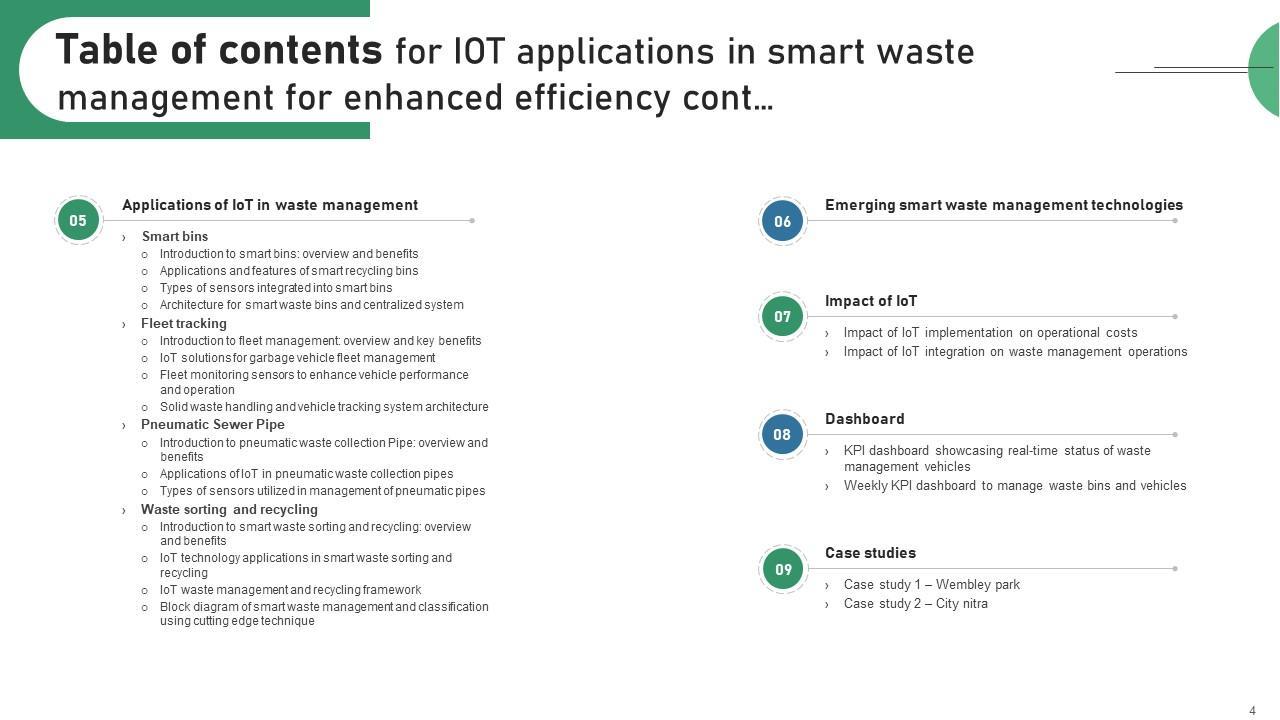 Table of contents for IOT applications in smart waste management for enhanced efficiency cont…

05
Applications of IoT in waste management

› Smart bins
○ Introduction to smart bins: overview and benefits
○ Applications and features of smart recycling bins
○ Types of sensors integrated into smart bins
○ Architecture for smart waste bins and centralized system
› Fleet tracking
○ Introduction to fleet management: overview and key benefits
○ IoT solutions for garbage vehicle fleet management
○ Fleet monitoring sensors to enhance vehicle performance and operation
○ Solid waste handling and vehicle tracking system architecture
› Pneumatic Sewer Pipe
○ Introduction to pneumatic waste collection Pipe: overview and benefits
○ Applications of IoT in pneumatic waste collection pipes
○ Types of sensors utilized in management of pneumatic pipes
› Waste sorting and recycling
○ Introduction to smart waste sorting and recycling: overview and benefits
○ IoT technology applications in smart waste sorting and recycling
○ IoT waste management and recycling framework
○ Block diagram of smart waste management and classification using cutting edge technique

06
Emerging smart waste management technologies

07
Impact of IoT
› Impact of IoT implementation on operational costs
› Impact of IoT integration on waste management operations

08
Dashboard
› KPI dashboard showcasing real-time status of waste management vehicles
› Weekly KPI dashboard to manage waste bins and vehicles

09
Case studies
› Case study 1 – Wembley park
› Case study 2 – City nitra

4